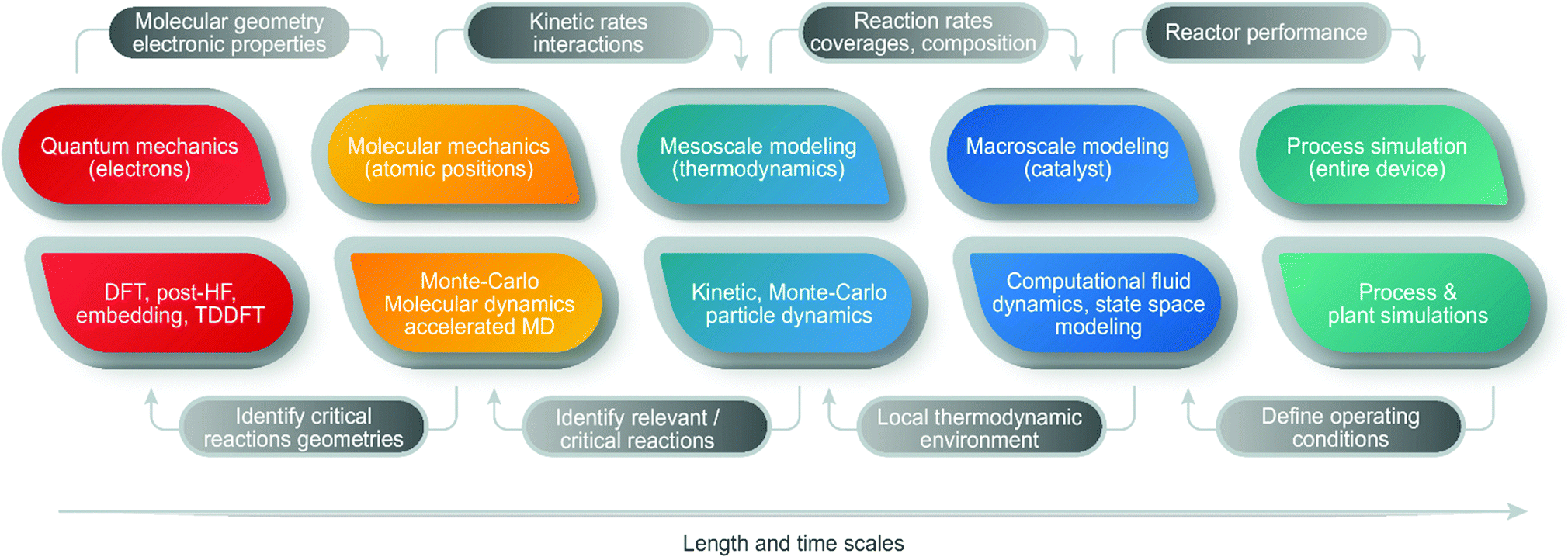 Molecular geometry electronic properties

Kinetic rates interactions

Reaction rates coverages, composition

Reactor performance

Quantum mechanics (electrons)

Molecular mechanics (atomic positions)

Mesoscale modeling (thermodynamics)

Macroscale modeling (catalyst)

Process simulation (entire device)

DFT, post-HF, embedding, TDDFT

Monte-Carlo Molecular dynamics accelerated MD

Kinetic, Monte-Carlo particle dynamics

Computational fluid dynamics, state space modeling

Process & plant simulations

Identify critical reactions geometries

Identify relevant / critical reactions

Local thermodynamic environment

Define operating conditions

Length and time scales